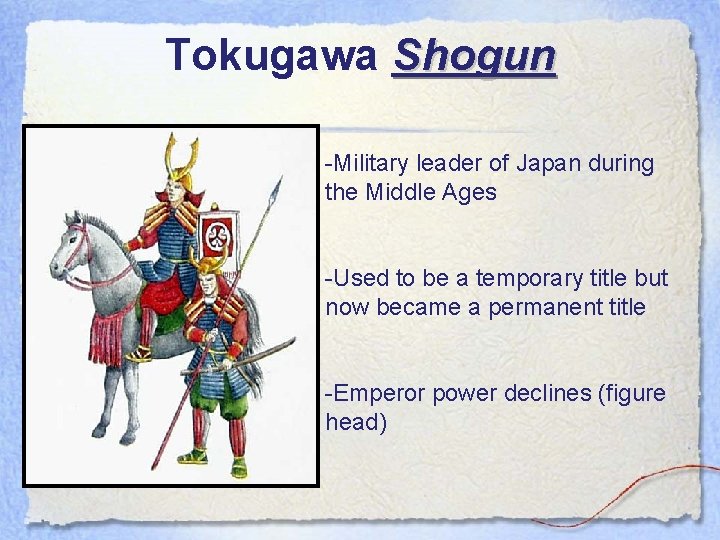 Tokugawa Shogun

-Military leader of Japan during the Middle Ages

-Used to be a temporary title but now became a permanent title

-Emperor power declines (figure head)